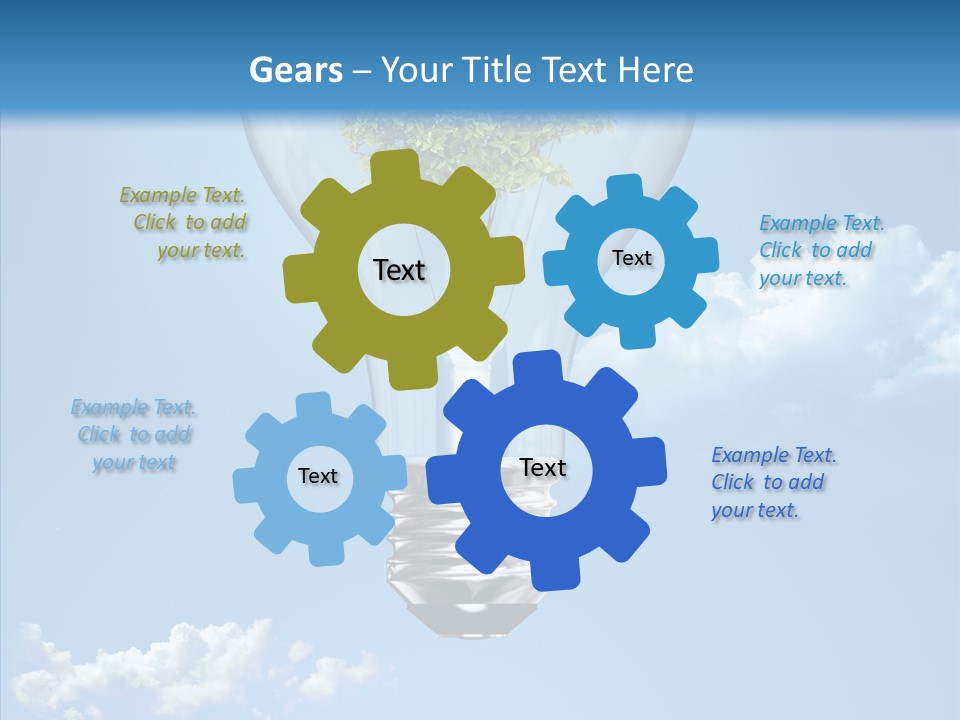 Gears – Your Title Text Here

Example Text. Click to add your text.

Text

Text

Example Text. Click to add your text.

Example Text. Click to add your text

Text

Text

Example Text. Click to add your text.